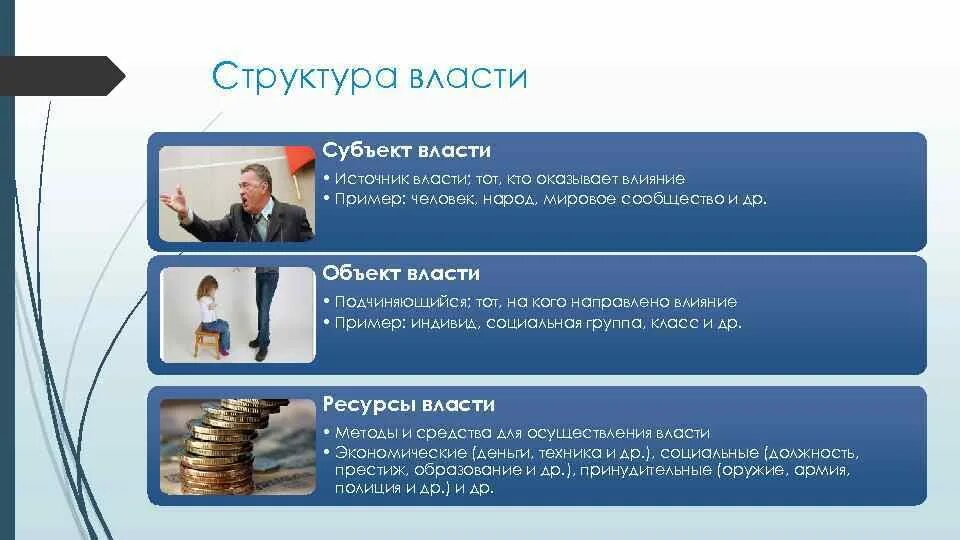 Структура власти

Субъект власти

• Источник власти; тот, кто оказывает влияние
• Пример: человек, народ, мировое сообщество и др.

Объект власти

• Подчиняющийся; тот, на кого направлено влияние
• Пример: индивид, социальная группа, класс и др.

Ресурсы власти

• Методы и средства для осуществления власти
• Экономические (деньги, техника и др.), социальные (должность, престиж, образование и др.), принудительные (оружие, армия, полиция и др.) и др.